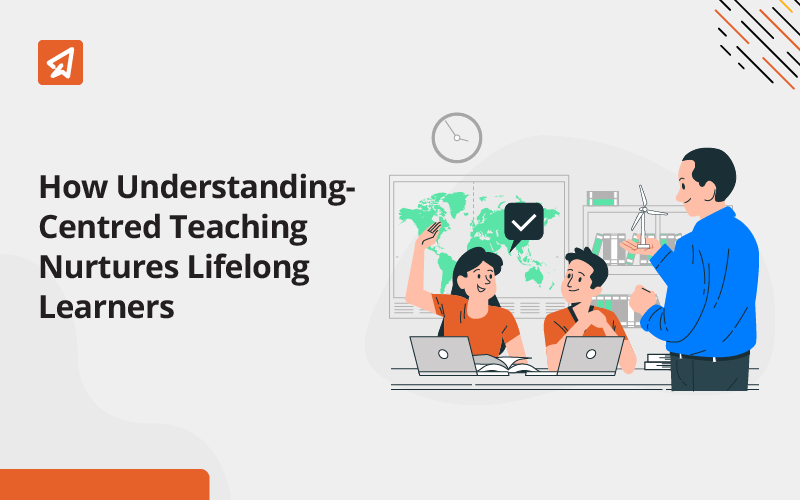 How Understanding-Centred Teaching Nurtures Lifelong Learners